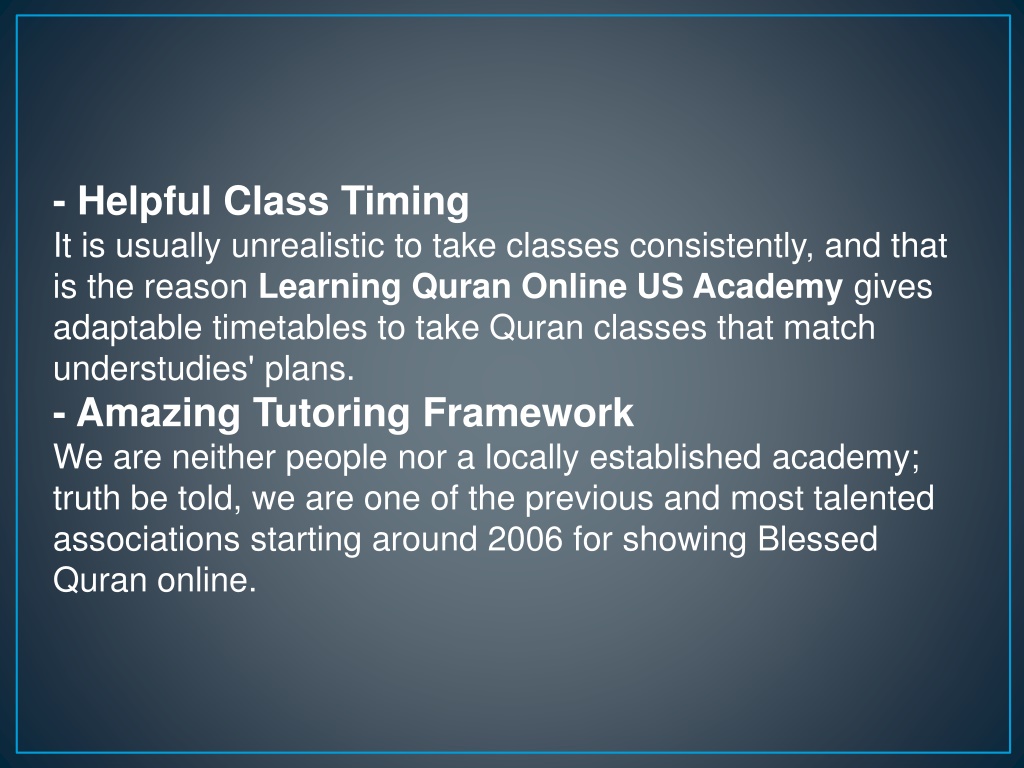 - Helpful Class Timing
It is usually unrealistic to take classes consistently, and that is the reason Learning Quran Online US Academy gives adaptable timetables to take Quran classes that match understudies' plans.
- Amazing Tutoring Framework
We are neither people nor a locally established academy; truth be told, we are one of the previous and most talented associations starting around 2006 for showing Blessed Quran online.